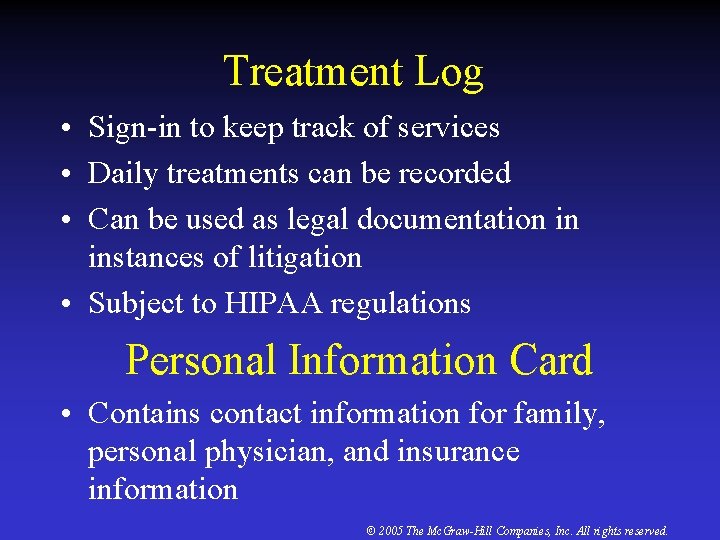 Treatment Log

• Sign-in to keep track of services
• Daily treatments can be recorded
• Can be used as legal documentation in instances of litigation
• Subject to HIPAA regulations

Personal Information Card

• Contains contact information for family, personal physician, and insurance information

© 2005 The McGraw-Hill Companies, Inc. All rights reserved.